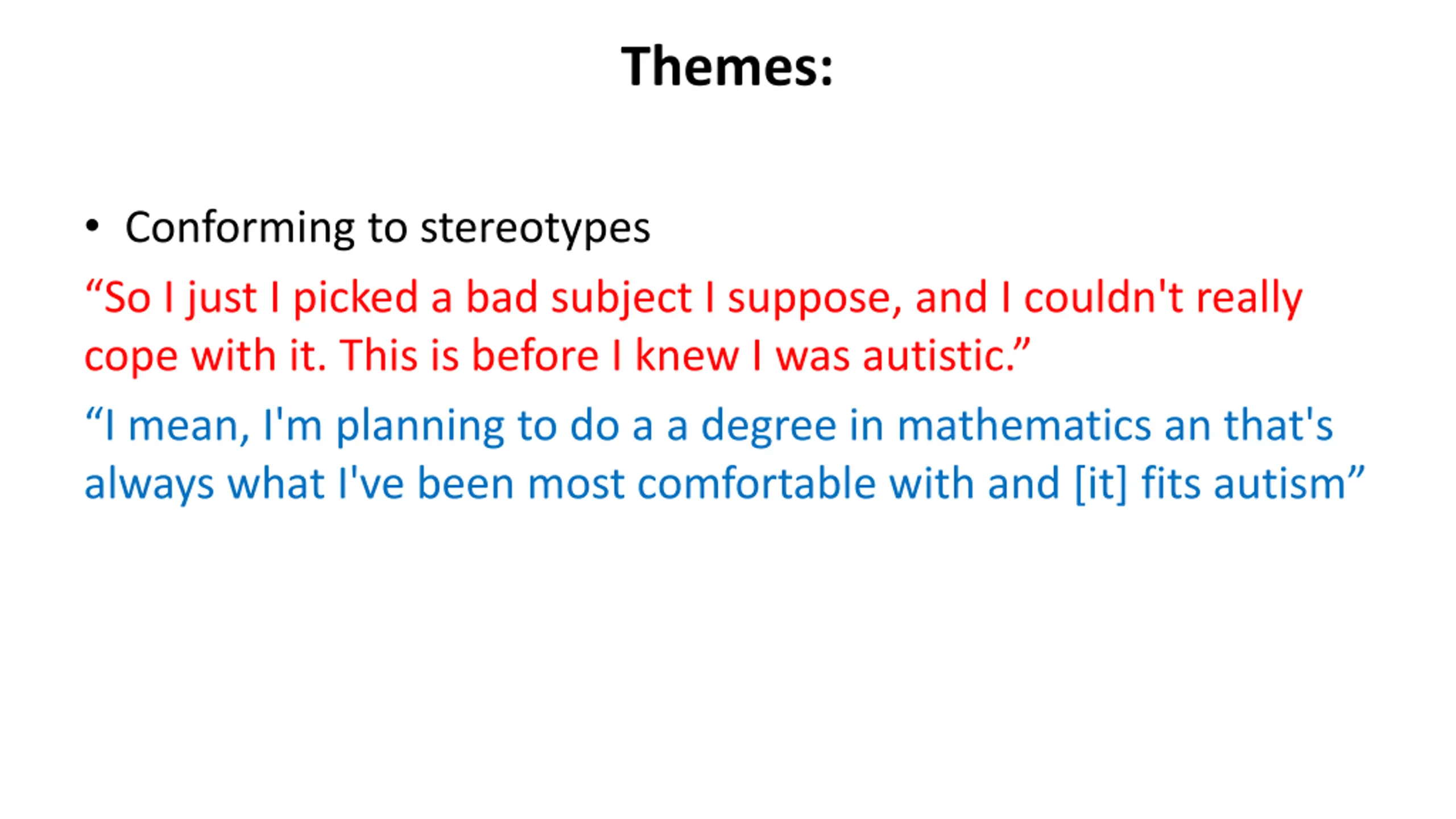 Themes:

• Conforming to stereotypes

“So I just I picked a bad subject I suppose, and I couldn't really cope with it. This is before I knew I was autistic.”

“I mean, I'm planning to do a a degree in mathematics an that's always what I've been most comfortable with and [it] fits autism”